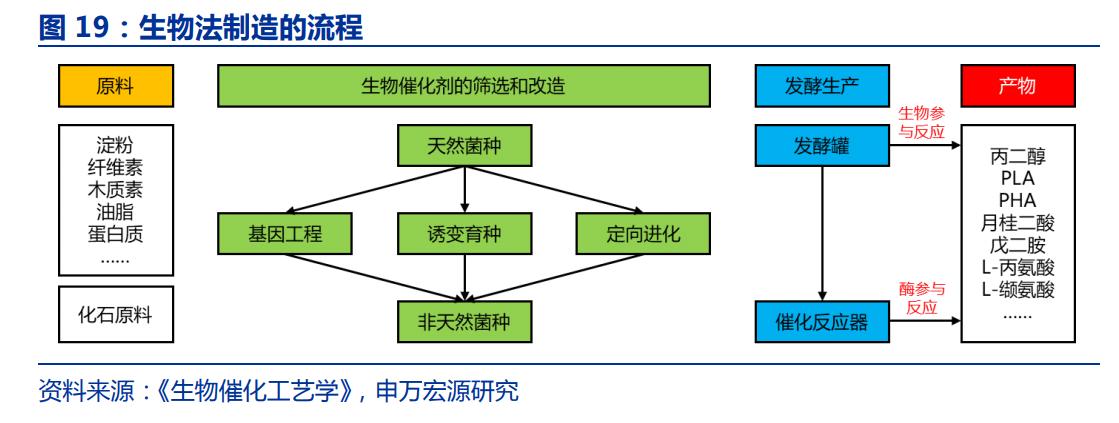 图 19：生物法制造的流程

原料

淀粉
纤维素
木质素
油脂
蛋白质
......

化石原料

生物催化剂的筛选和改造

天然菌种

基因工程

诱变育种

定向进化

非天然菌种

发酵生产

发酵罐

催化反应器

生物参与反应

酶参与反应

产物

丙二醇
PLA
PHA
月桂二酸
戊二胺
L-丙氨酸
L-缬氨酸
......

资料来源：《生物催化工艺学》，申万宏源研究